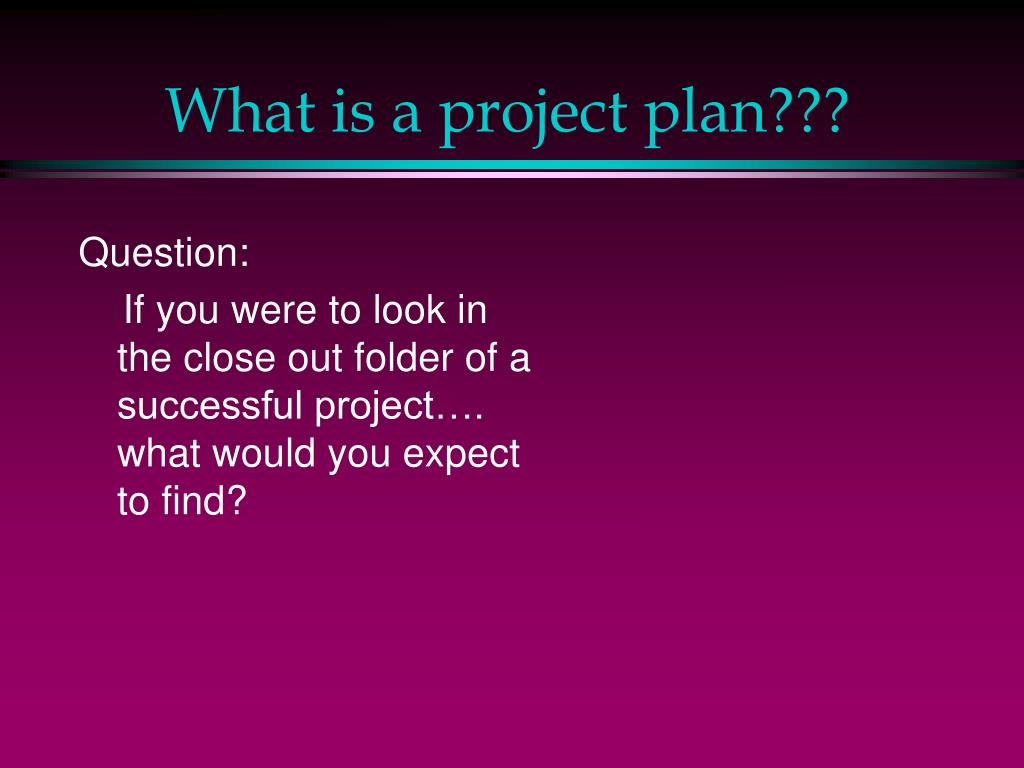 What is a project plan???

Question:

If you were to look in the close out folder of a successful project…. what would you expect to find?